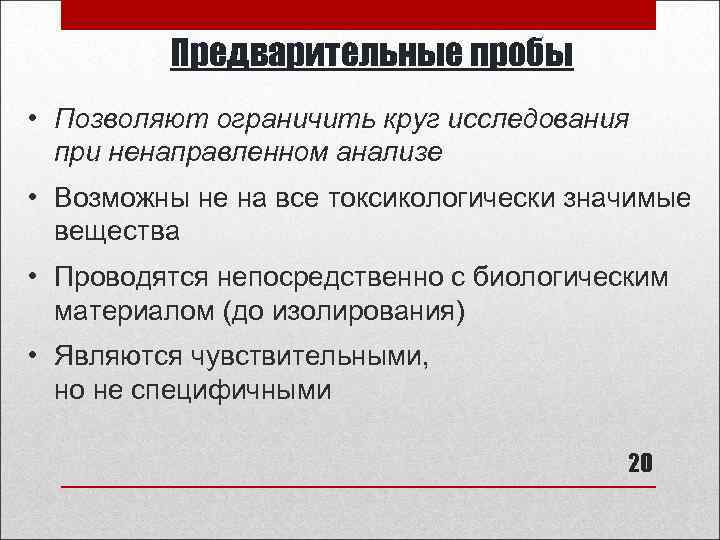 Предварительные пробы

• Позволяют ограничить круг исследования при ненаправленном анализе

• Возможны не на все токсикологически значимые вещества

• Проводятся непосредственно с биологическим материалом (до изолирования)

• Являются чувствительными, но не специфичными

20